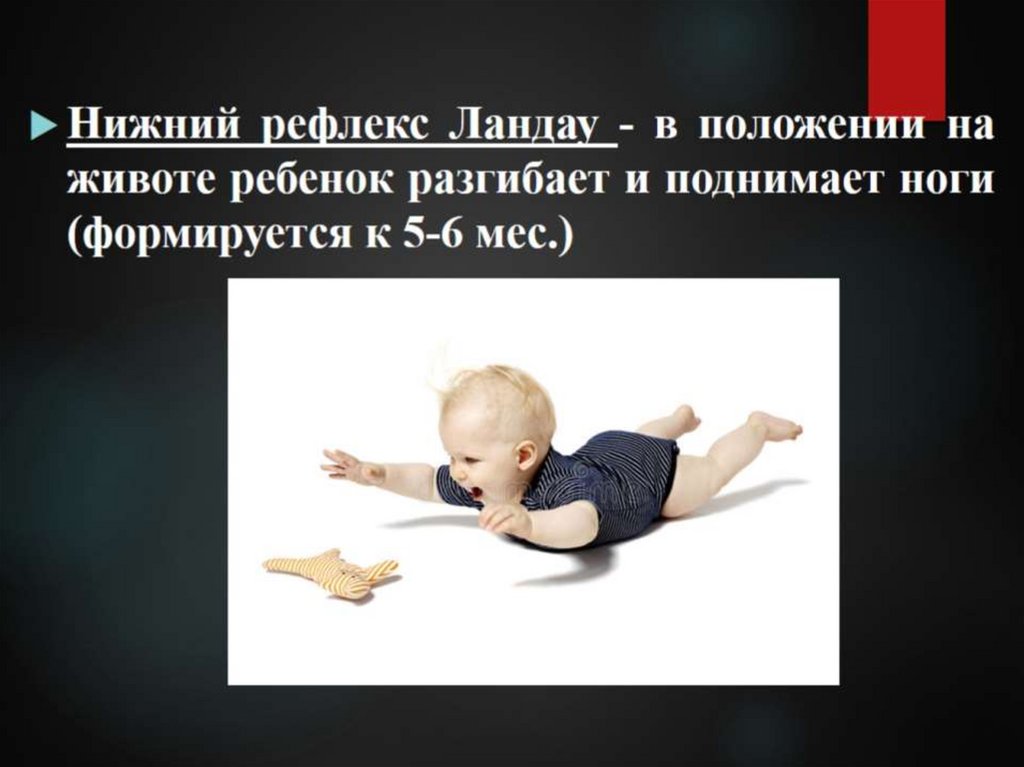 Нижний рефлекс Ландау - в положении на животе ребенок разгибает и поднимает ноги (формируется к 5-6 мес.)